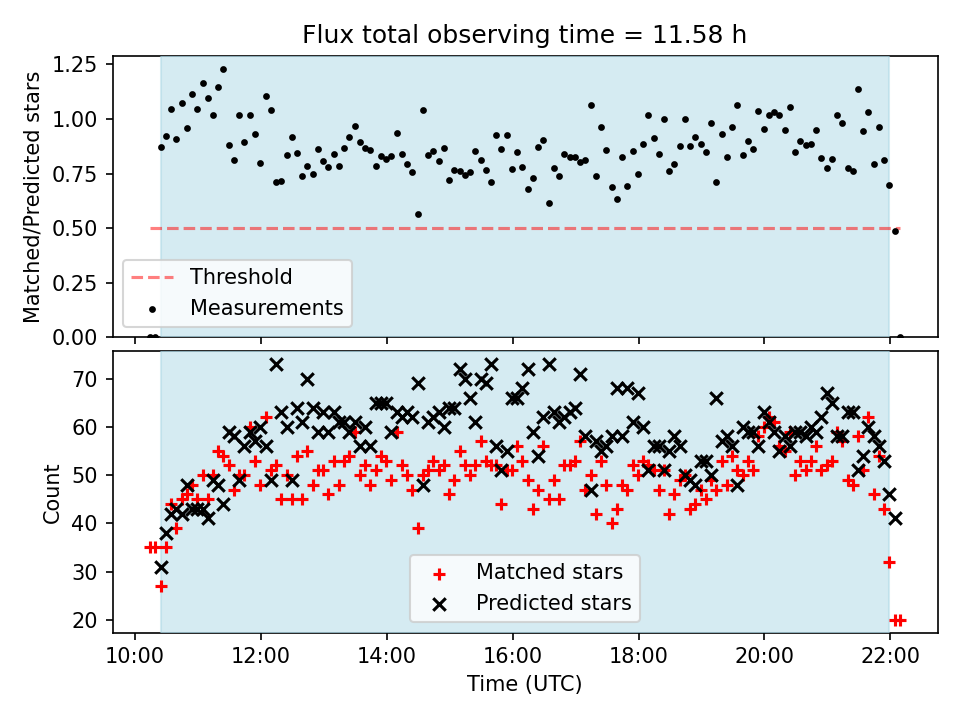 Flux total observing time = 11.58 h

Matched/Predicted stars

1.25
1.00
0.75
0.50
0.25
0.00

Threshold
Measurements

Count

70
60
50
40
30
20

Matched stars
Predicted stars

10:00 12:00 14:00 16:00 18:00 20:00 22:00

Time (UTC)